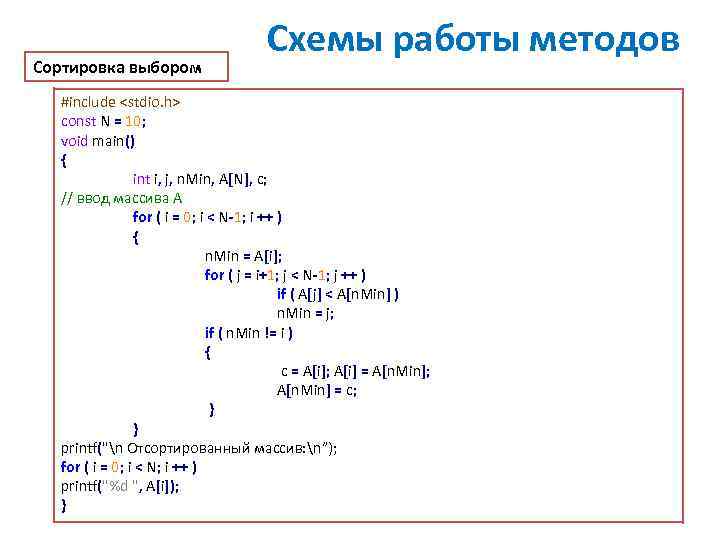 Схемы работы методов

Сортировка выбором

#include <stdio.h>
const N = 10;
void main()
{
int i, j, nMin, A[N], c;
// ввод массива A
for ( i = 0; i < N-1; i ++ )
{
nMin = A[i];
for ( j = i+1; j < N-1; j ++ )
if ( A[j] < A[nMin] )
nMin = j;
if ( nMin != i )
{
c = A[i]; A[i] = A[nMin];
A[nMin] = c;
}
}
printf("\n Отсортированный массив:\n");
for ( i = 0; i < N; i ++ )
printf("%d ", A[i]);
}